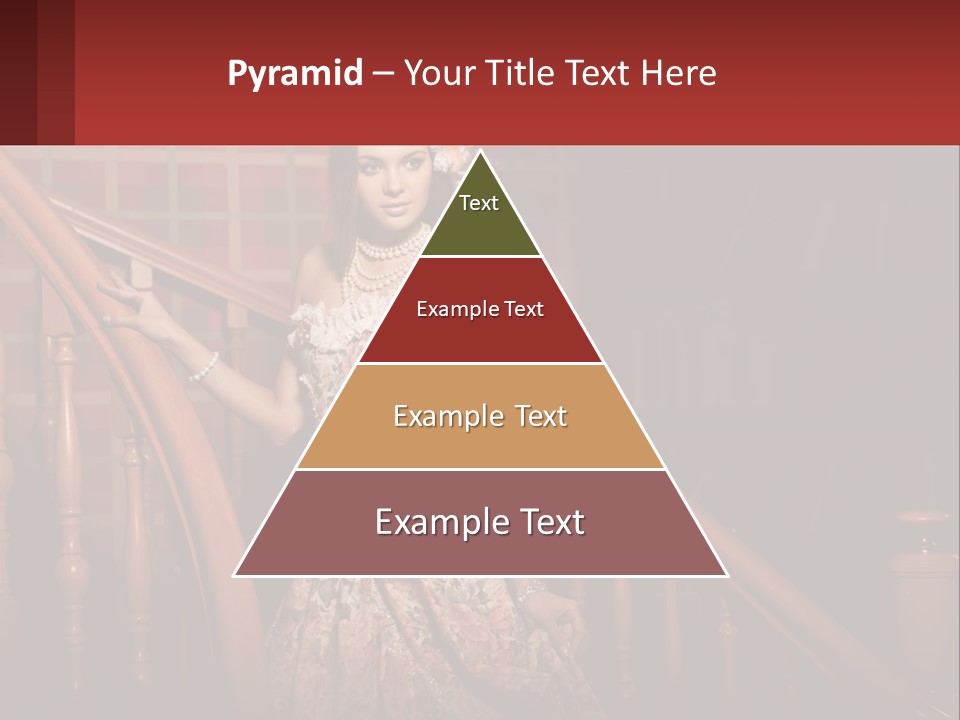 Pyramid – Your Title Text Here

Text

Example Text

Example Text

Example Text